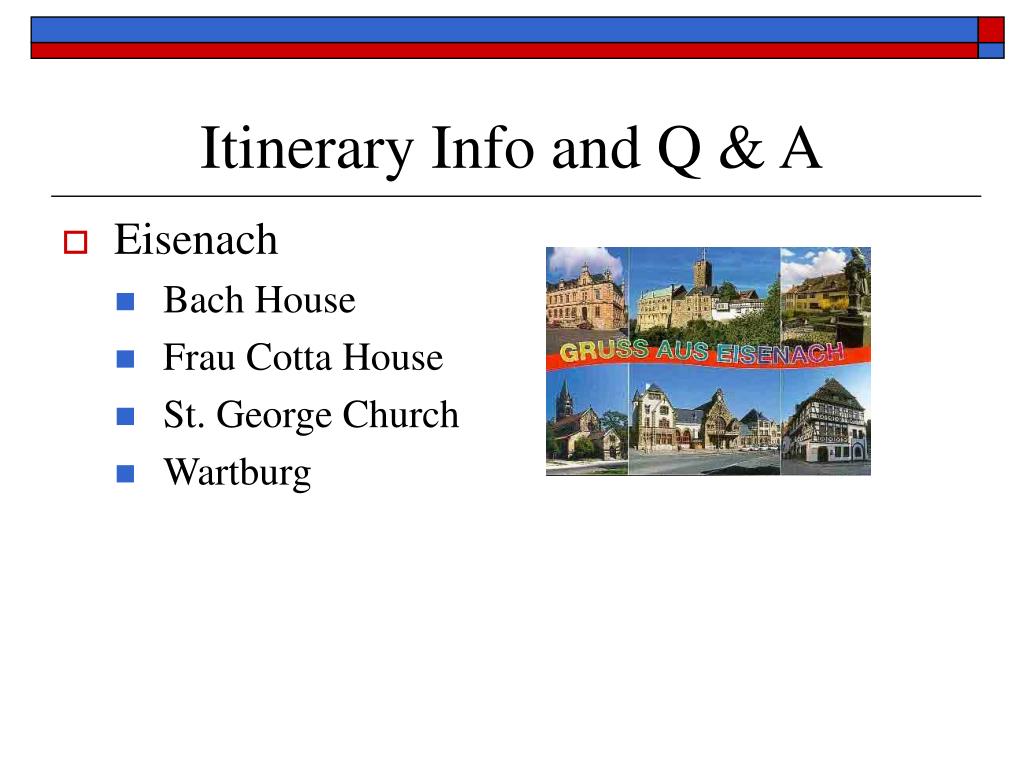 Itinerary Info and Q & A

Eisenach

Bach House

Frau Cotta House

St. George Church

Wartburg

GRUSS AUS EISENACH